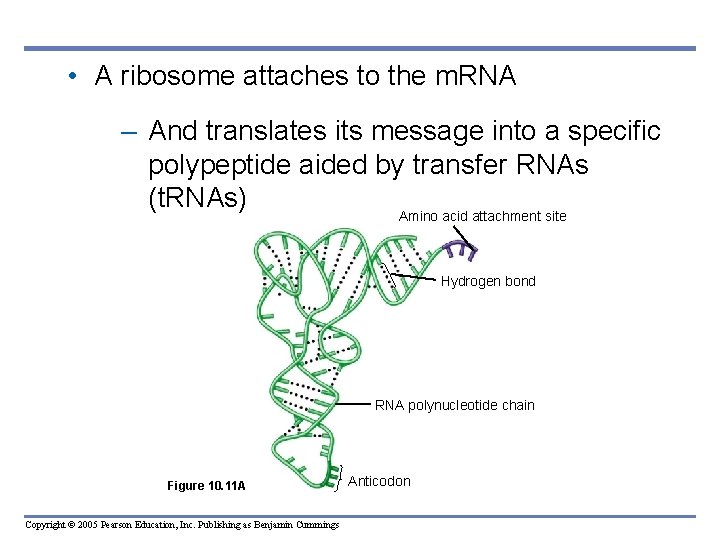 • A ribosome attaches to the mRNA

– And translates its message into a specific polypeptide aided by transfer RNAs (tRNAs)

Amino acid attachment site

Hydrogen bond

RNA polynucleotide chain

Anticodon

Figure 10.11A

Copyright © 2005 Pearson Education, Inc. Publishing as Benjamin Cummings